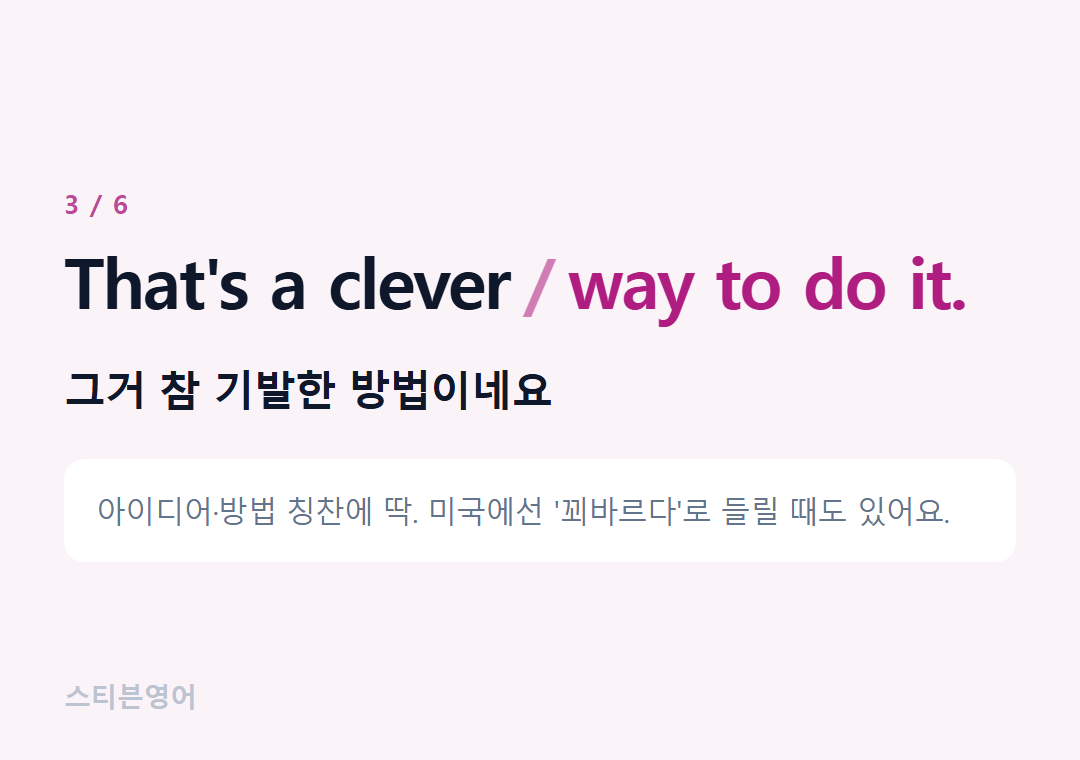 3 / 6

That's a clever / way to do it.

그거 참 기발한 방법이네요

아이디어·방법 칭찬에 딱. 미국에선 '꾀바르다'로 들릴 때도 있어요.

스티븐영어